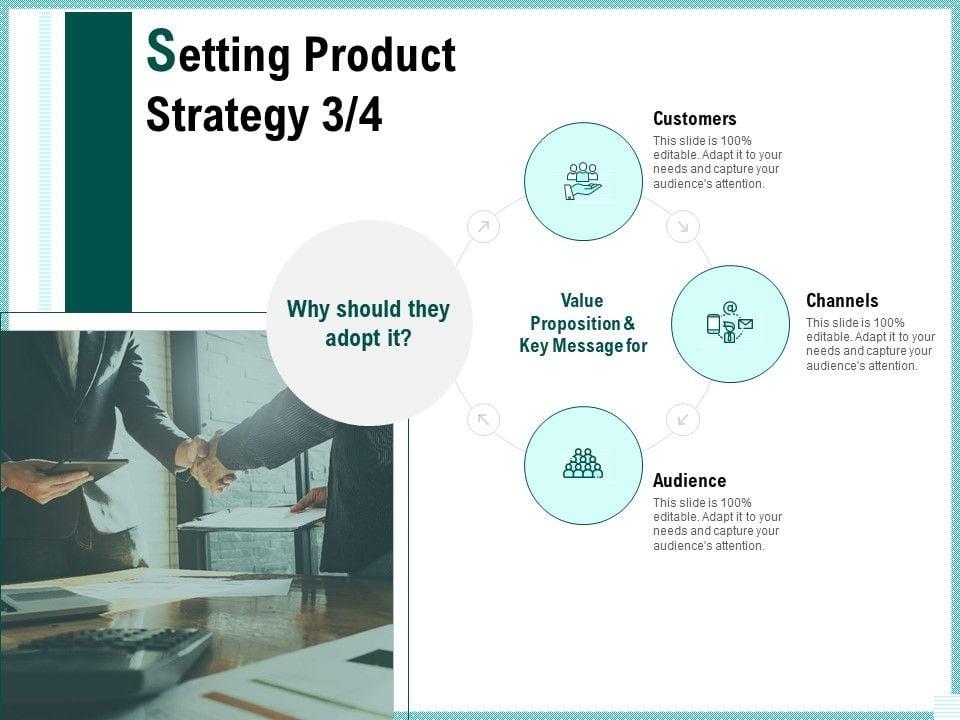 Setting Product Strategy 3/4

Why should they adopt it?

Value Proposition & Key Message for

Customers
This slide is 100% editable. Adapt it to your needs and capture your audience's attention.

Channels
This slide is 100% editable. Adapt it to your needs and capture your audience's attention.

Audience
This slide is 100% editable. Adapt it to your needs and capture your audience's attention.